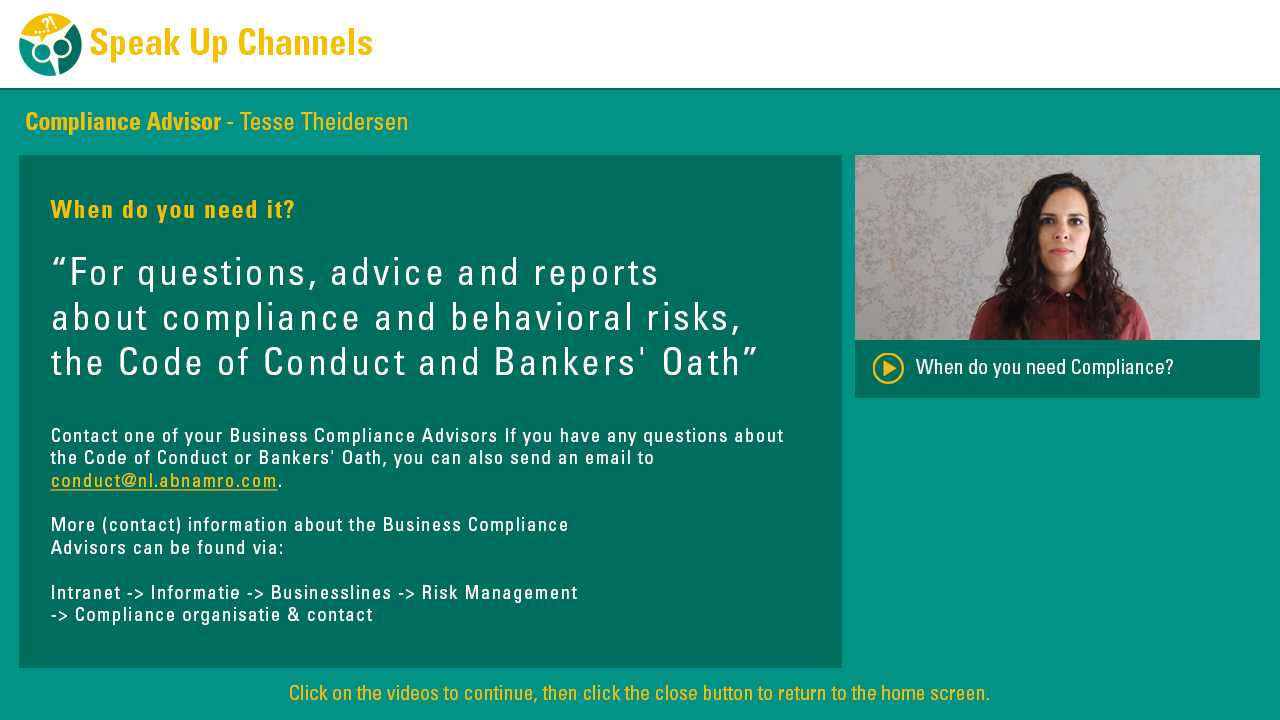 ...?!

Speak Up Channels

Compliance Advisor - Tesse Theidersen

When do you need it?

“For questions, advice and reports about compliance and behavioral risks, the Code of Conduct and Bankers' Oath”

Contact one of your Business Compliance Advisors If you have any questions about the Code of Conduct or Bankers' Oath, you can also send an email to conduct@nl.abnamro.com.

More (contact) information about the Business Compliance Advisors can be found via:

Intranet -> Informatie -> Businesslines -> Risk Management -> Compliance organisatie & contact

When do you need Compliance?

Click on the videos to continue, then click the close button to return to the home screen.